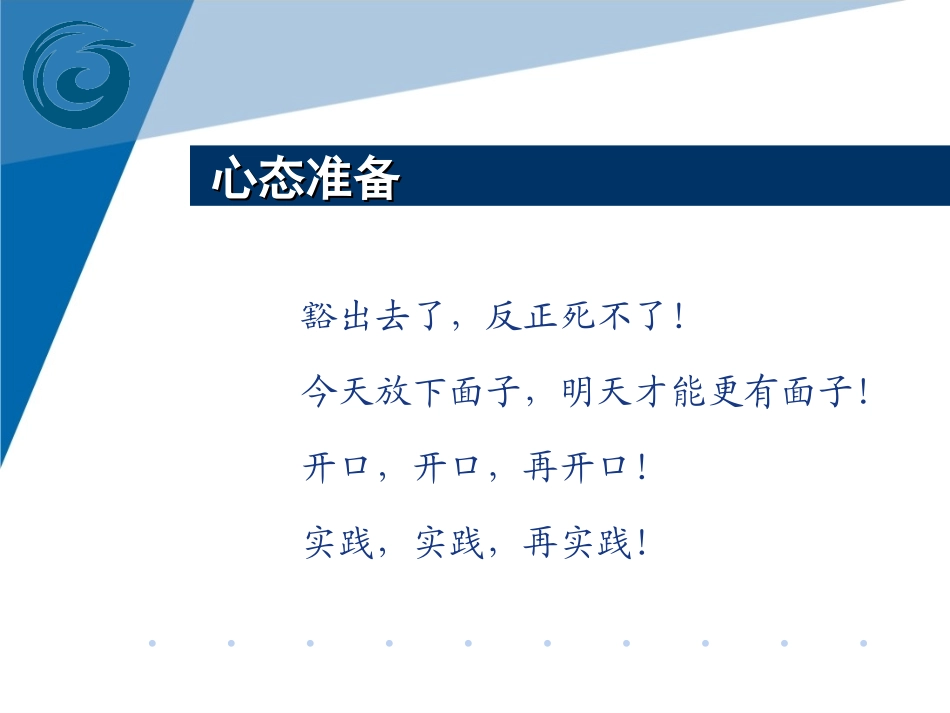 心态准备

豁出去了，反正死不了！

今天放下面子，明天才能更有面子！

开口，开口，再开口！

实践，实践，再实践！